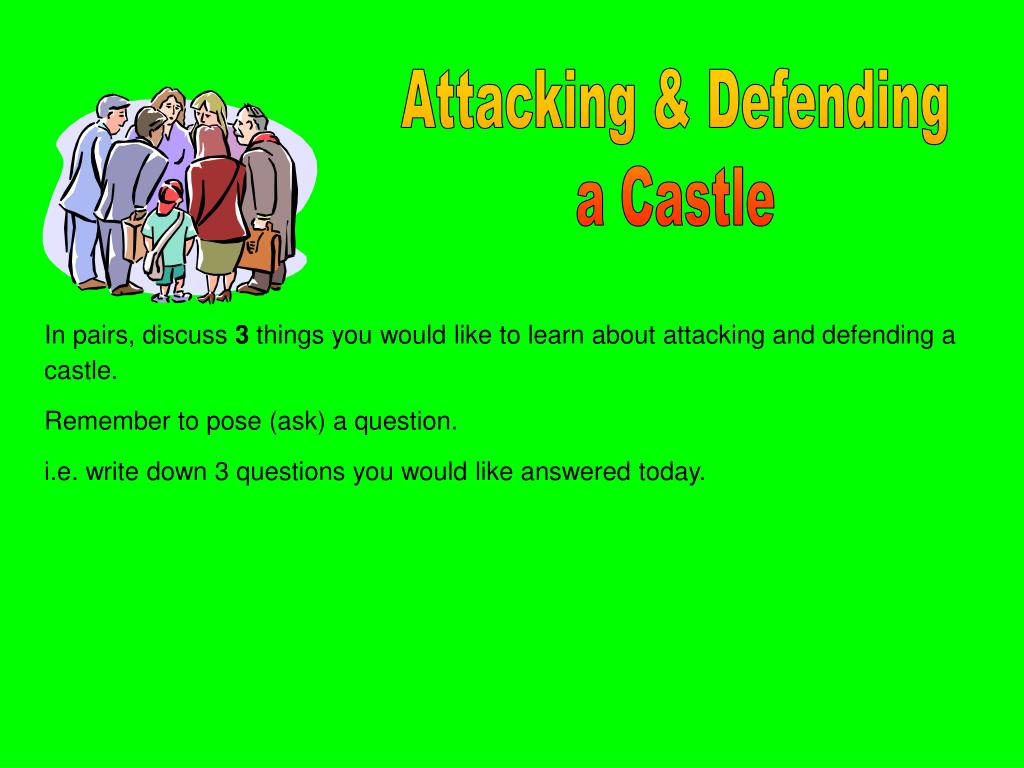 Attacking & Defending
a Castle

In pairs, discuss 3 things you would like to learn about attacking and defending a castle.

Remember to pose (ask) a question.

i.e. write down 3 questions you would like answered today.